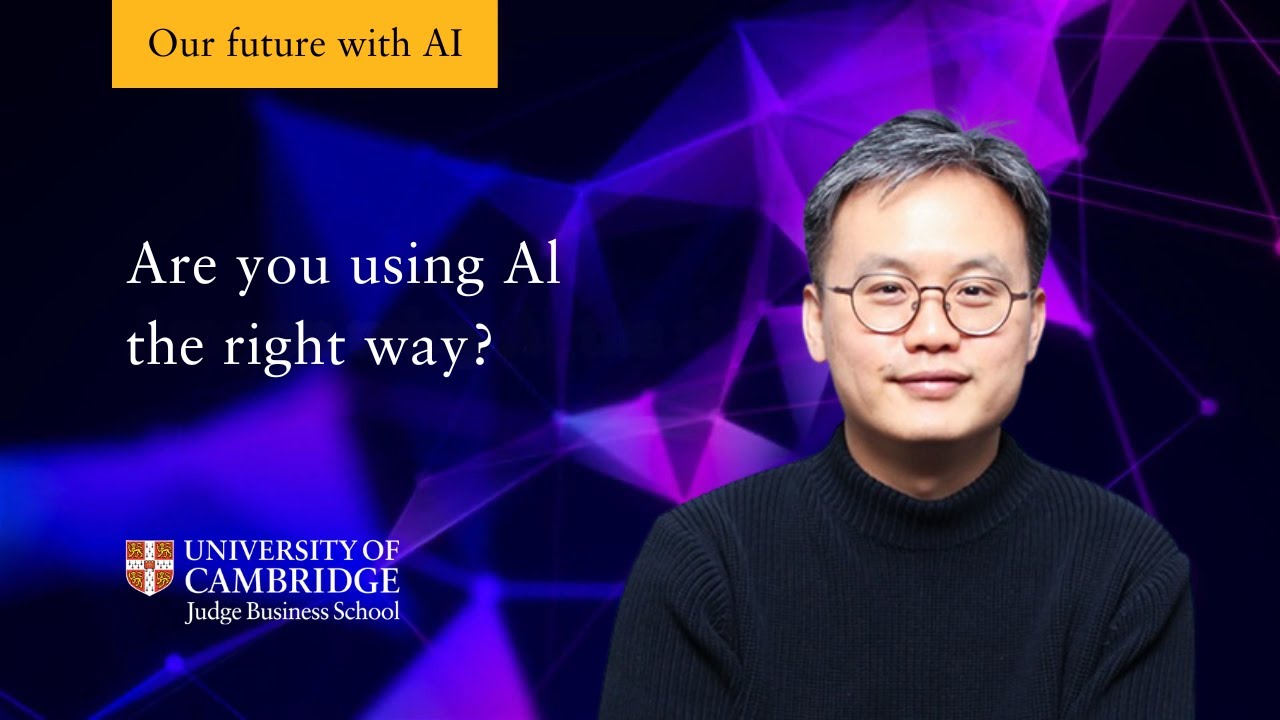 Our future with AI

Are you using AI the right way?

UNIVERSITY OF CAMBRIDGE
Judge Business School